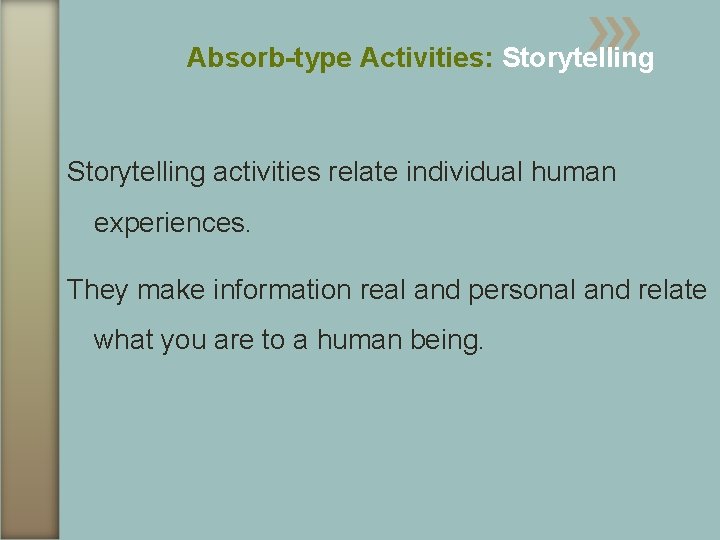 Absorb-type Activities: Storytelling

Storytelling activities relate individual human experiences.

They make information real and personal and relate what you are to a human being.